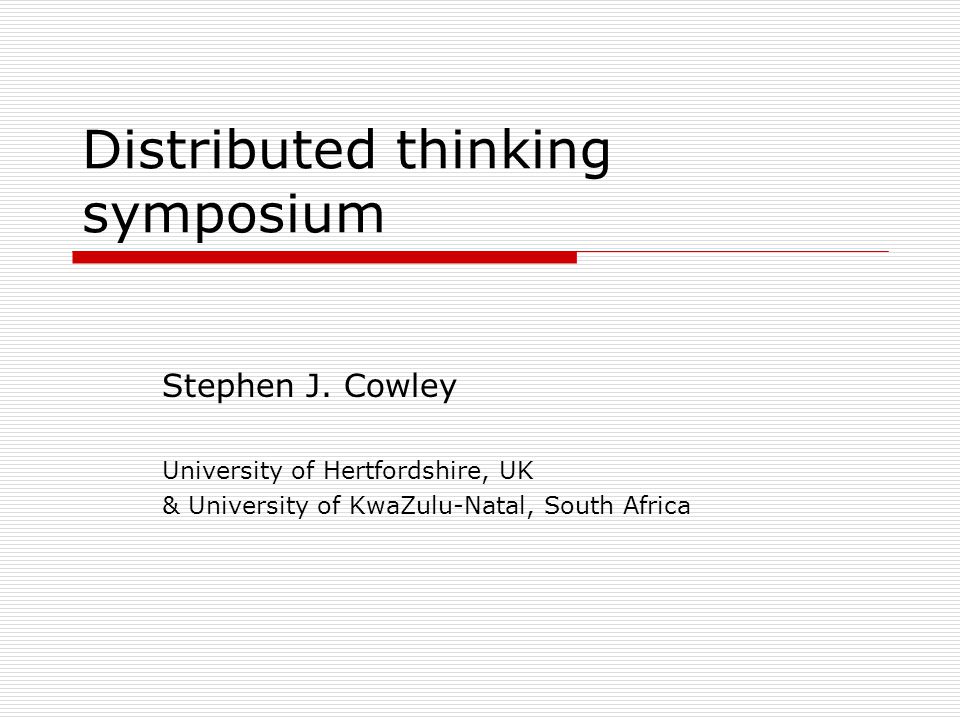 Distributed thinking symposium

Stephen J. Cowley

University of Hertfordshire, UK
& University of KwaZulu-Natal, South Africa